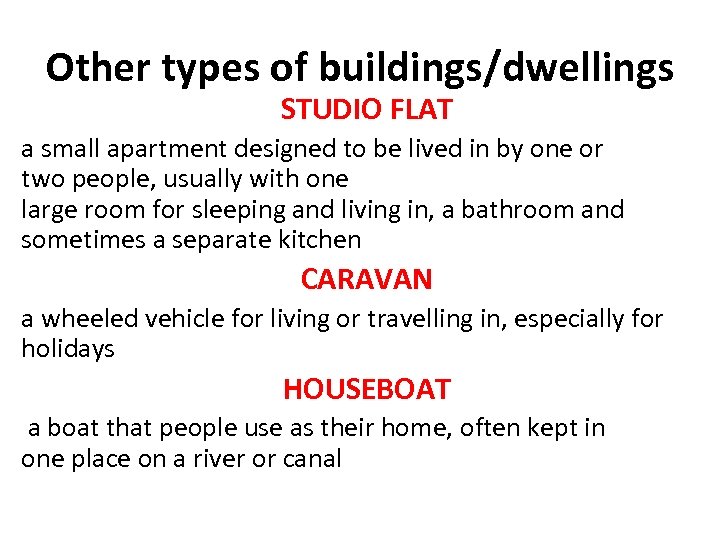 Other types of buildings/dwellings

STUDIO FLAT

a small apartment designed to be lived in by one or two people, usually with one large room for sleeping and living in, a bathroom and sometimes a separate kitchen

CARAVAN

a wheeled vehicle for living or travelling in, especially for holidays

HOUSEBOAT

a boat that people use as their home, often kept in one place on a river or canal